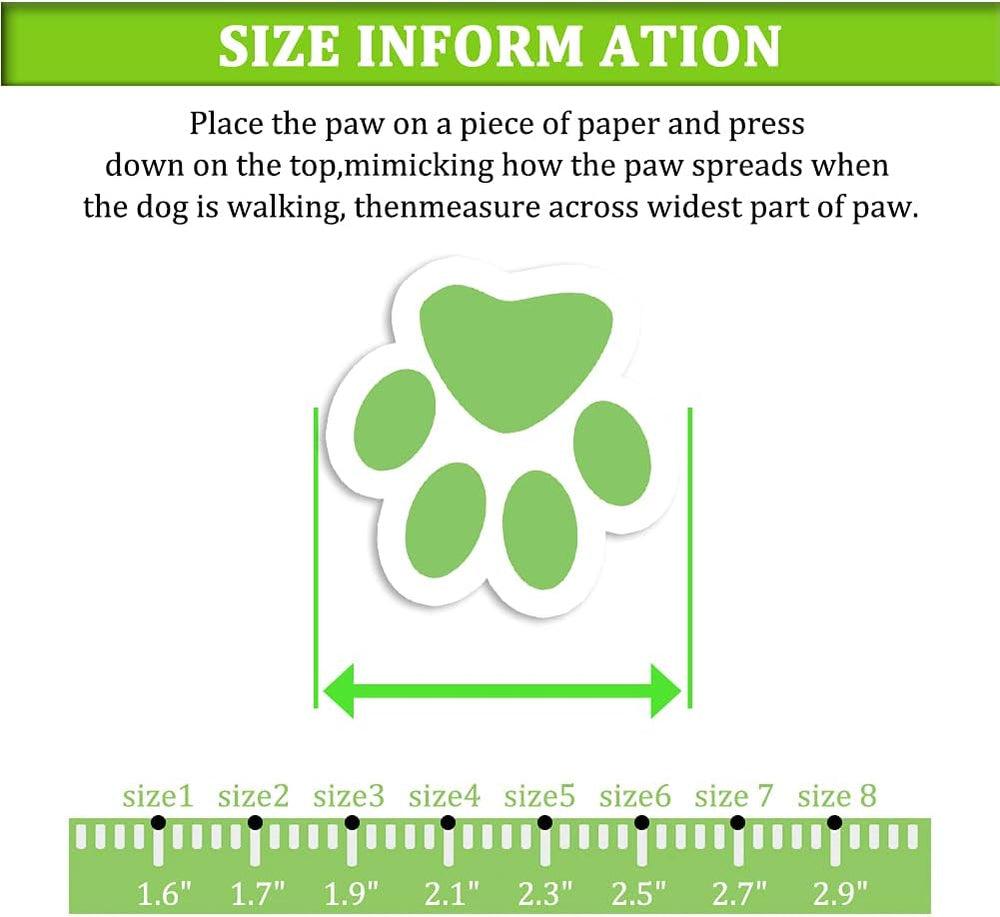 SIZE INFORM ATION

Place the paw on a piece of paper and press down on the top,mimicking how the paw spreads when the dog is walking, thenmeasure across widest part of paw.

size1 size2 size3 size4 size5 size6 size 7 size 8

1.6" 1.7" 1.9" 2.1" 2.3" 2.5" 2.7" 2.9"